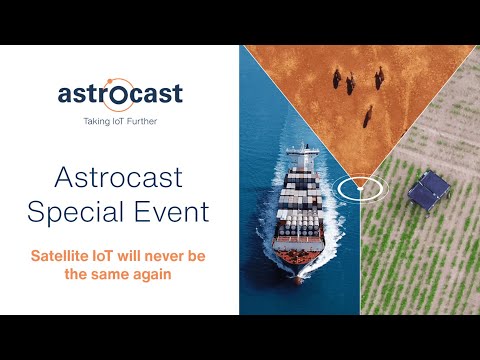 astrocast
Taking IoT Further

Astrocast Special Event

Satellite IoT will never be the same again